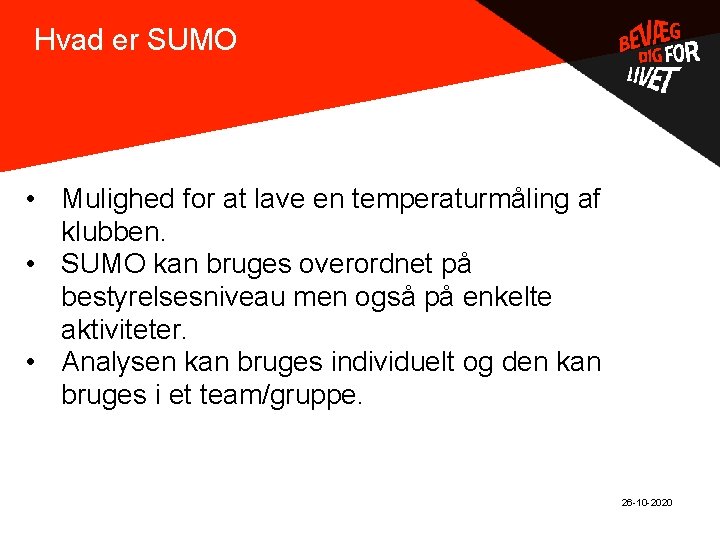 Hvad er SUMO

BEVÆG DIG FOR LIVET

• Mulighed for at lave en temperaturmåling af klubben.
• SUMO kan bruges overordnet på bestyrelsesniveau men også på enkelte aktiviteter.
• Analysen kan bruges individuelt og den kan bruges i et team/gruppe.

26-10-2020